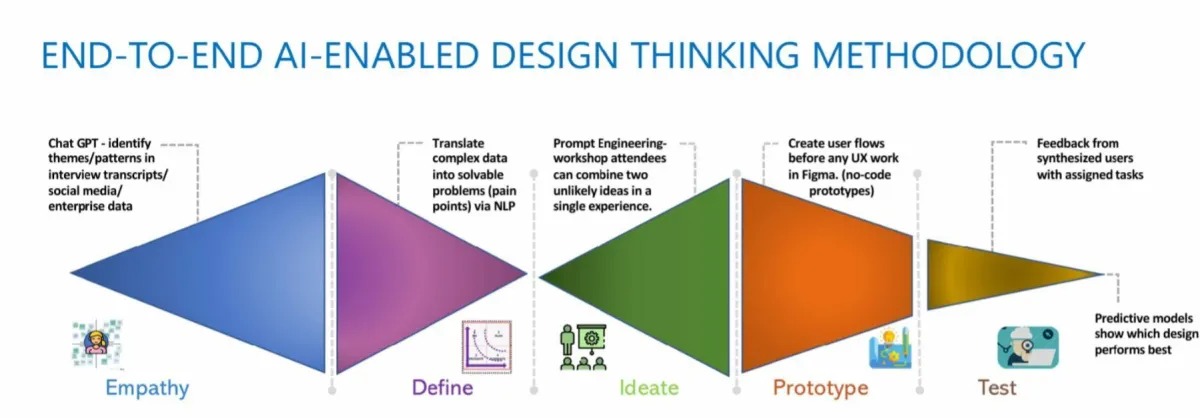 END-TO-END AI-ENABLED DESIGN THINKING METHODOLOGY

Chat GPT - identify themes/patterns in interview transcripts/ social media/ enterprise data

Translate complex data into solvable problems (pain points) via NLP

Prompt Engineering- workshop attendees can combine two unlikely ideas in a single experience.

Create user flows before any UX work in Figma. (no-code prototypes)

Feedback from synthesized users with assigned tasks

Predictive models show which design performs best

Empathy

Define

Ideate

Prototype

Test